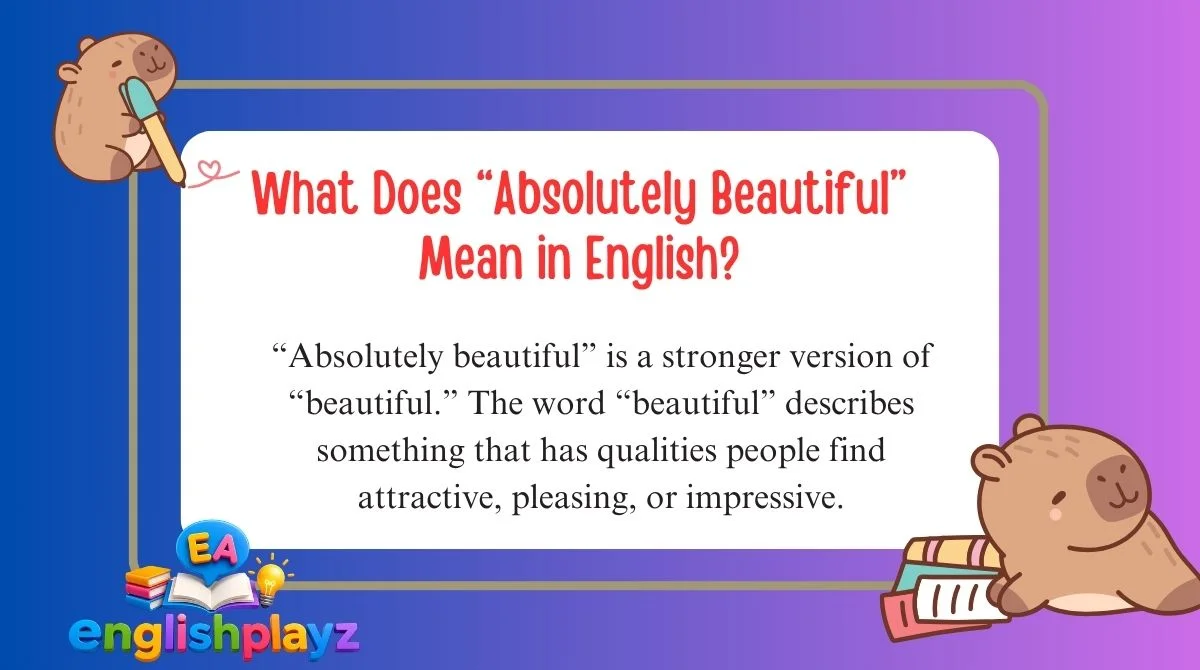 What Does “Absolutely Beautiful” Mean in English?

“Absolutely beautiful” is a stronger version of “beautiful.” The word “beautiful” describes something that has qualities people find attractive, pleasing, or impressive.

EA
englishplayz